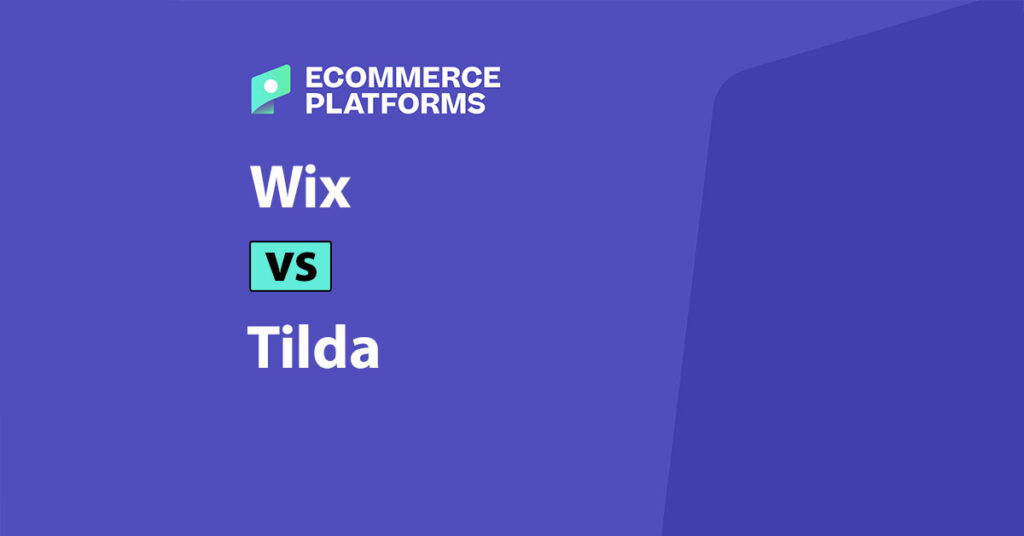 ECOMMERCE PLATFORMS

Wix

VS

Tilda